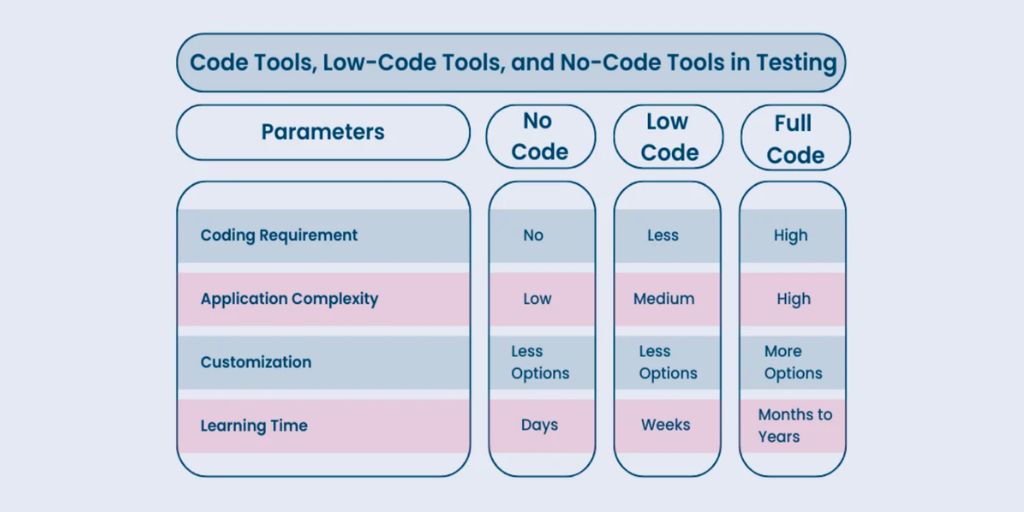 Code Tools, Low-Code Tools, and No-Code Tools in Testing

| Parameters | No Code | Low Code | Full Code |
|---|---|---|---|
| Coding Requirement | No | Less | High |
| Application Complexity | Low | Medium | High |
| Customization | Less Options | Less Options | More Options |
| Learning Time | Days | Weeks | Months to Years |